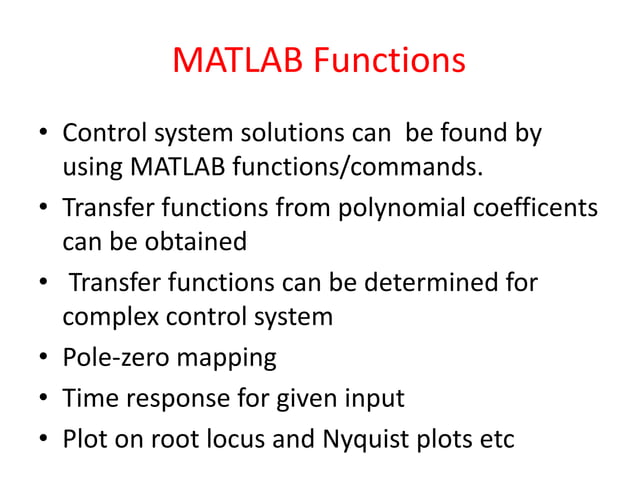 MATLAB Functions

• Control system solutions can be found by using MATLAB functions/commands.
• Transfer functions from polynomial coefficents can be obtained
• Transfer functions can be determined for complex control system
• Pole-zero mapping
• Time response for given input
• Plot on root locus and Nyquist plots etc